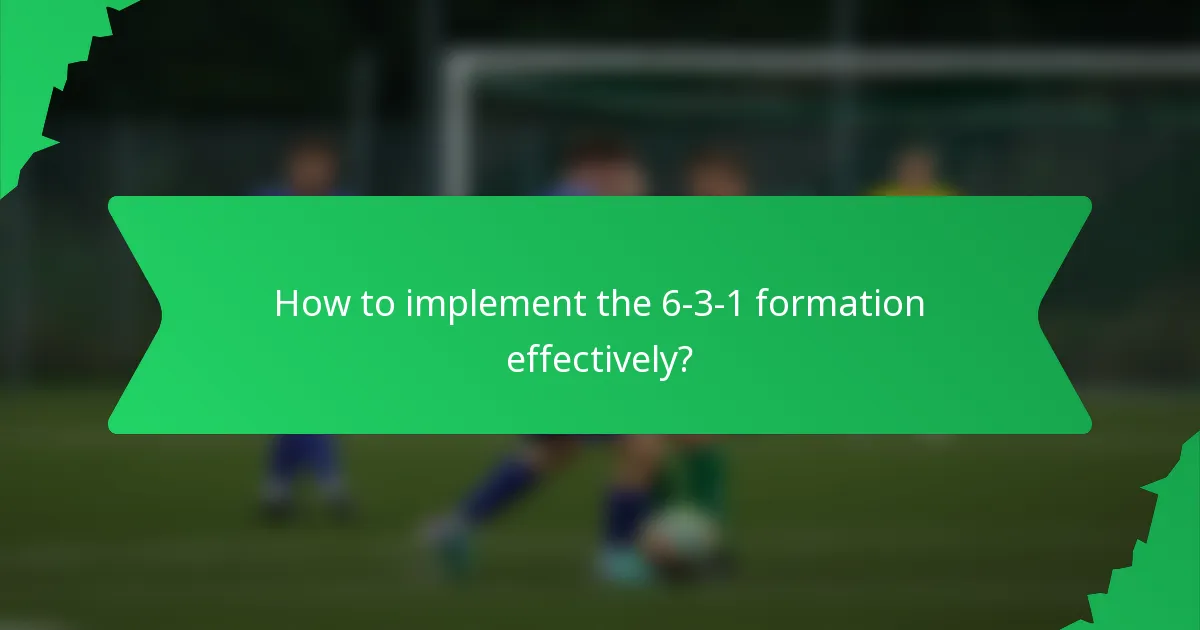 How to implement the 6-3-1 formation effectively?